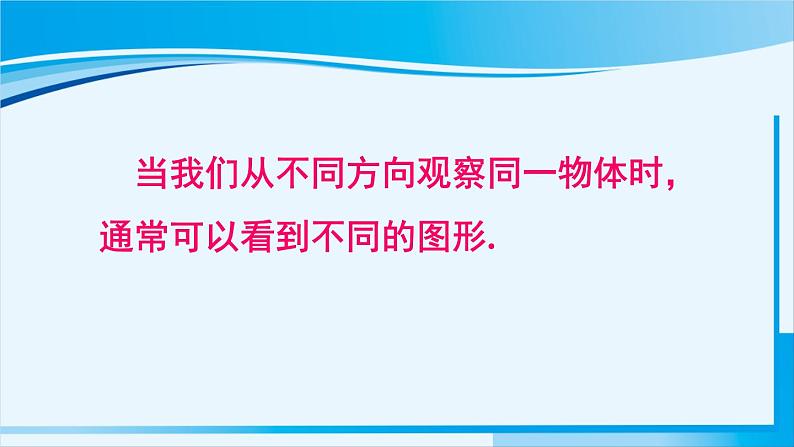 当我们从不同方向观察同一物体时，通常可以看到不同的图形.